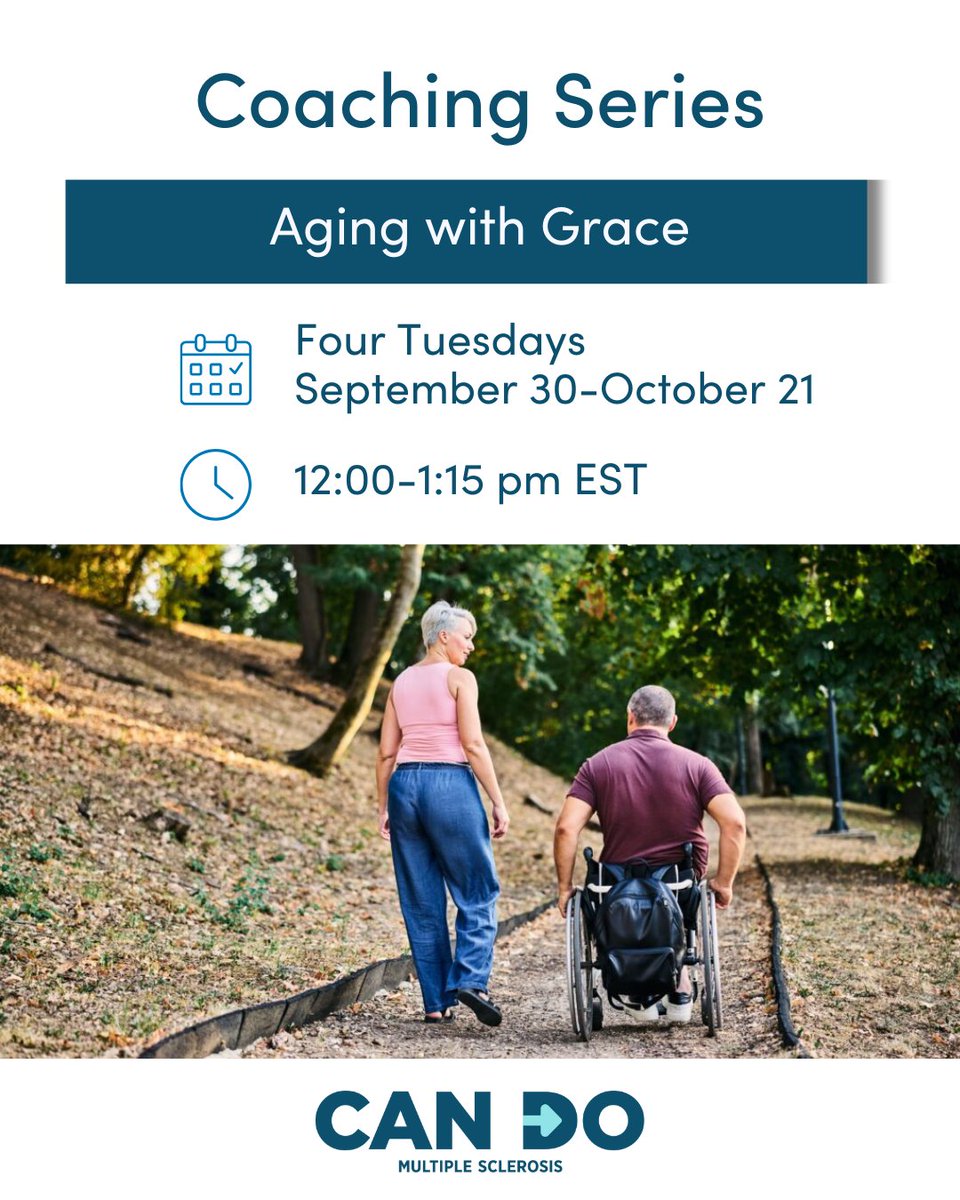 Coaching Series

Aging with Grace

Four Tuesdays
September 30-October 21

12:00-1:15 pm EST

CAN DO
MULTIPLE SCLEROSIS